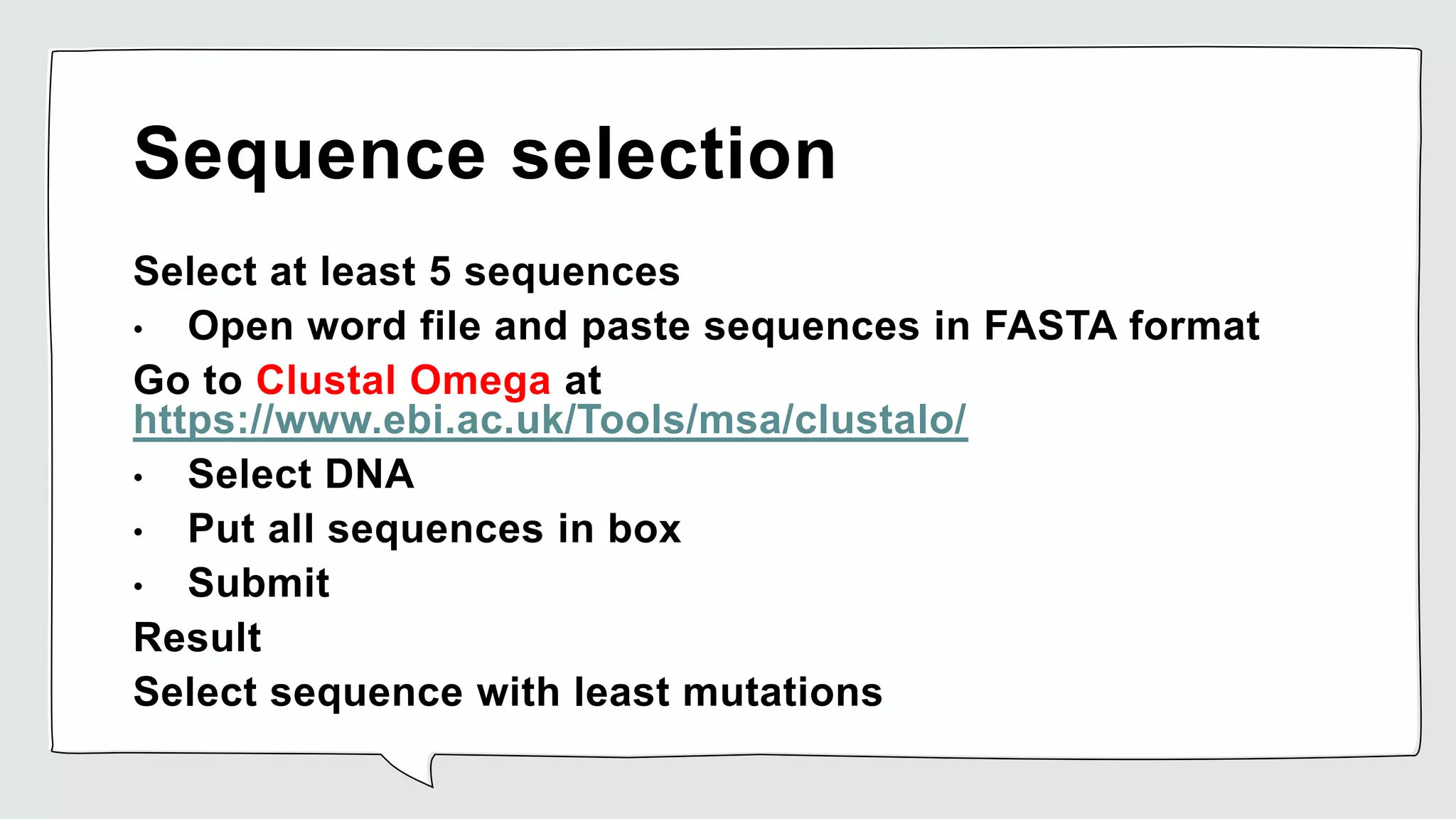 Sequence selection

Select at least 5 sequences

• Open word file and paste sequences in FASTA format

Go to Clustal Omega at https://www.ebi.ac.uk/Tools/msa/clustalo/

• Select DNA
• Put all sequences in box
• Submit

Result

Select sequence with least mutations